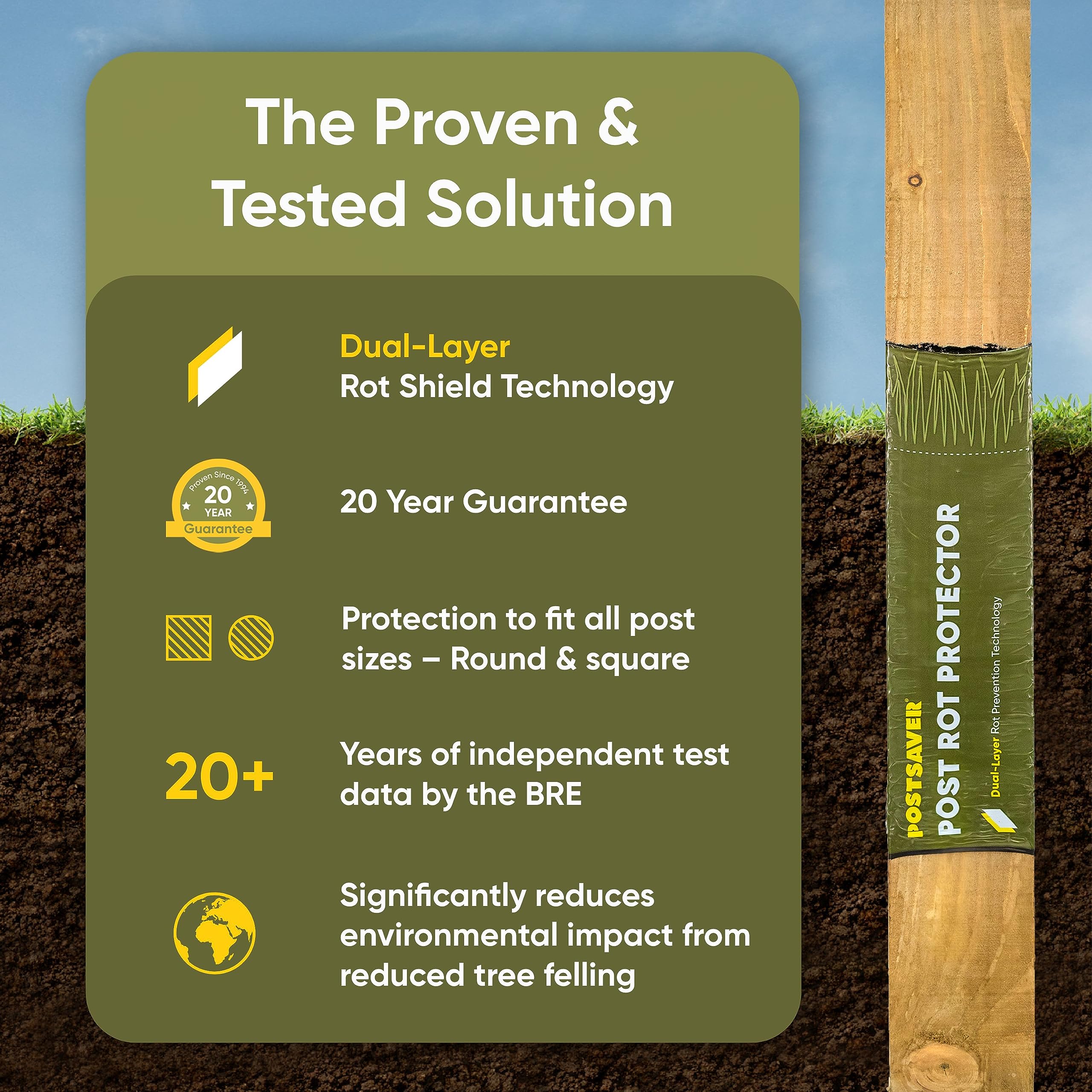 The Proven & Tested Solution

Dual-Layer
Rot Shield Technology

Proven Since 1994
20
YEAR
Guarantee

20 Year Guarantee

Protection to fit all post sizes – Round & square

20+

Years of independent test data by the BRE

Significantly reduces environmental impact from reduced tree felling

POSTSAVER®
POST ROT PROTECTOR
Dual-Layer Rot Prevention Technology